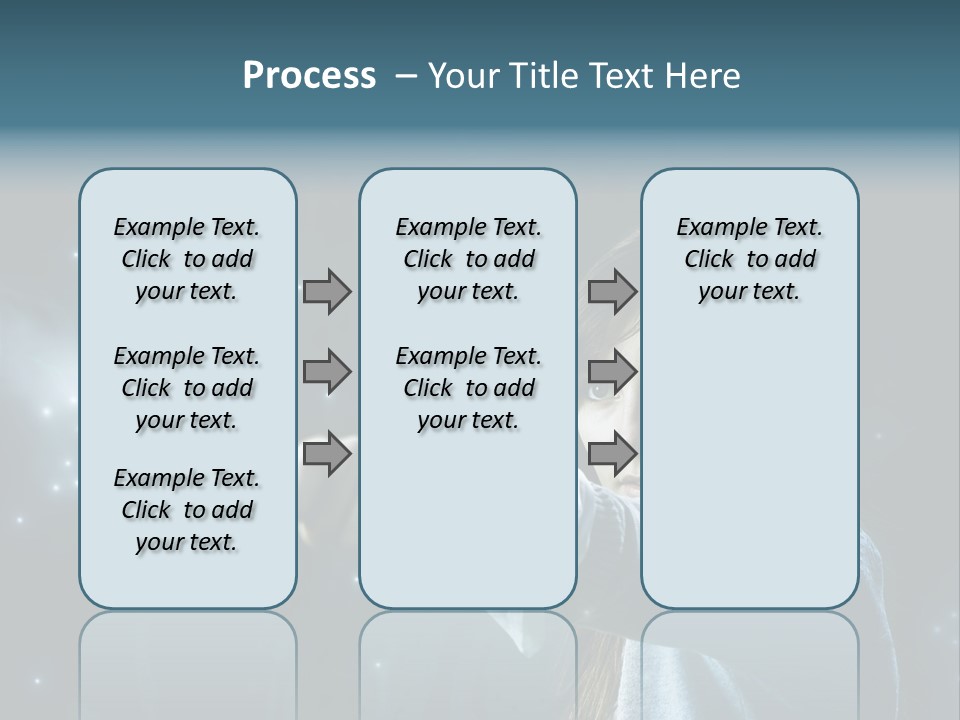 Process – Your Title Text Here

Example Text. Click to add your text.

Example Text. Click to add your text.

Example Text. Click to add your text.

Example Text. Click to add your text.

Example Text. Click to add your text.

Example Text. Click to add your text.